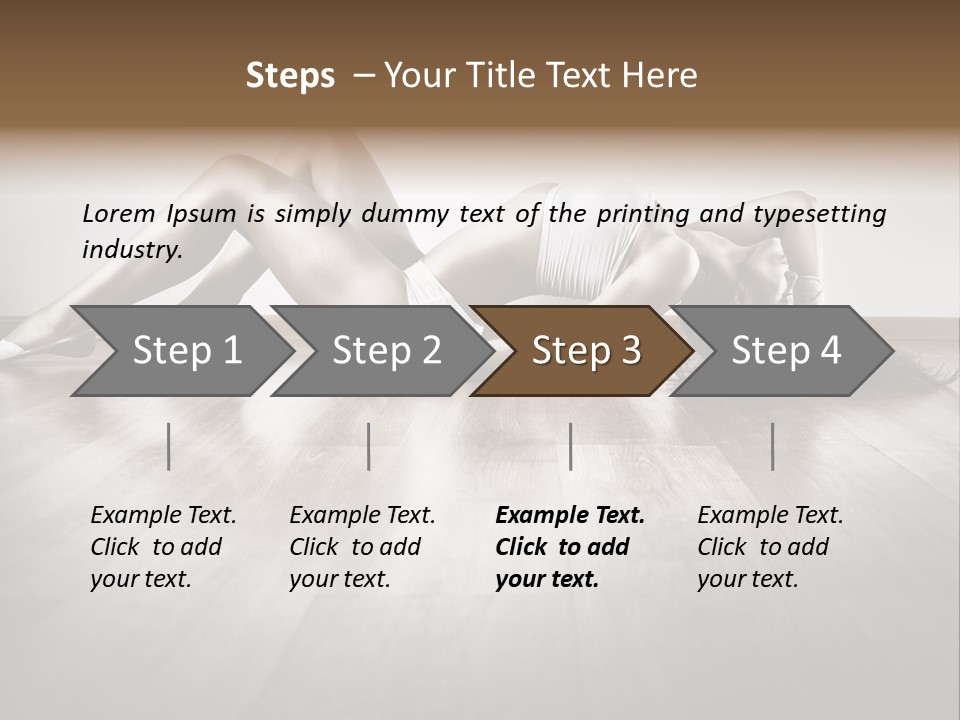 Steps – Your Title Text Here

Lorem Ipsum is simply dummy text of the printing and typesetting industry.

Step 1

Step 2

Step 3

Step 4

Example Text. Click to add your text.

Example Text. Click to add your text.

Example Text. Click to add your text.

Example Text. Click to add your text.